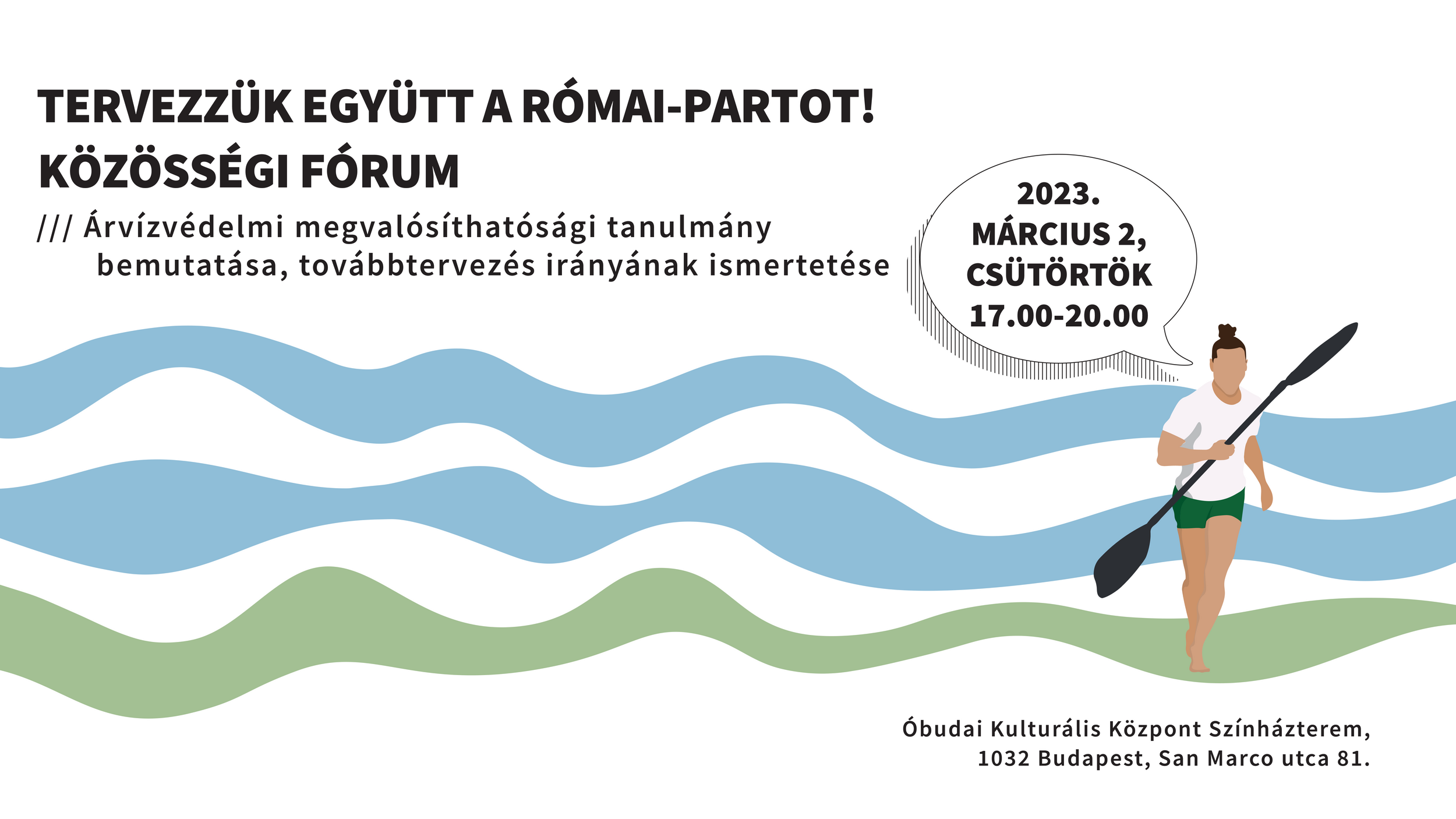 TERVEZZÜK EGYÜTT A RÓMAI-PARTOT!
KÖZÖSSÉGI FÓRUM

/// Árvízvédelmi megvalósíthatósági tanulmány bemutatása, továbbtervezés irányának ismertetése

2023.
MÁRCIUS 2,
CSÜTÖRTÖK
17.00-20.00

Óbudai Kulturális Központ Színházterem,
1032 Budapest, San Marco utca 81.